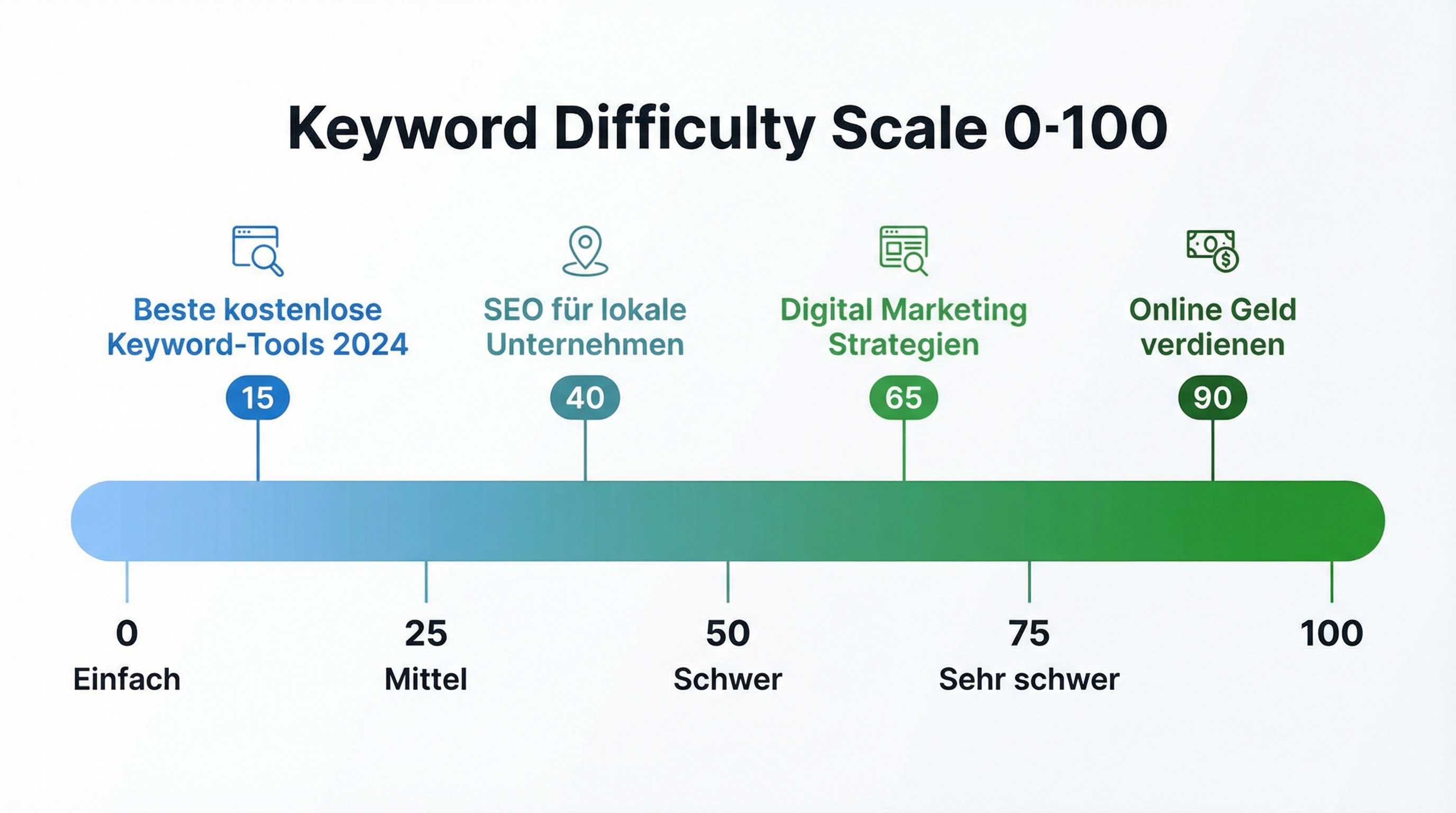 Keyword Difficulty Scale 0-100

Beste kostenlose Keyword-Tools 2024

15

SEO für lokale Unternehmen

40

Digital Marketing Strategien

65

Online Geld verdienen

90

0
Einfach

25
Mittel

50
Schwer

75
Sehr schwer

100